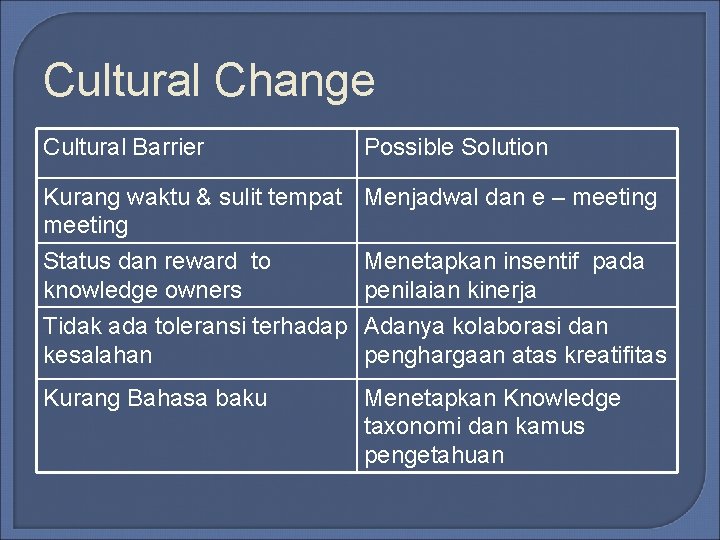 Cultural Change

| Cultural Barrier | Possible Solution |
|---|---|
| Kurang waktu & sulit tempat meeting | Menjadwal dan e – meeting |
| Status dan reward to knowledge owners | Menetapkan insentif pada penilaian kinerja |
| Tidak ada toleransi terhadap kesalahan | Adanya kolaborasi dan penghargaan atas kreatifitas |
| Kurang Bahasa baku | Menetapkan Knowledge taxonomi dan kamus pengetahuan |